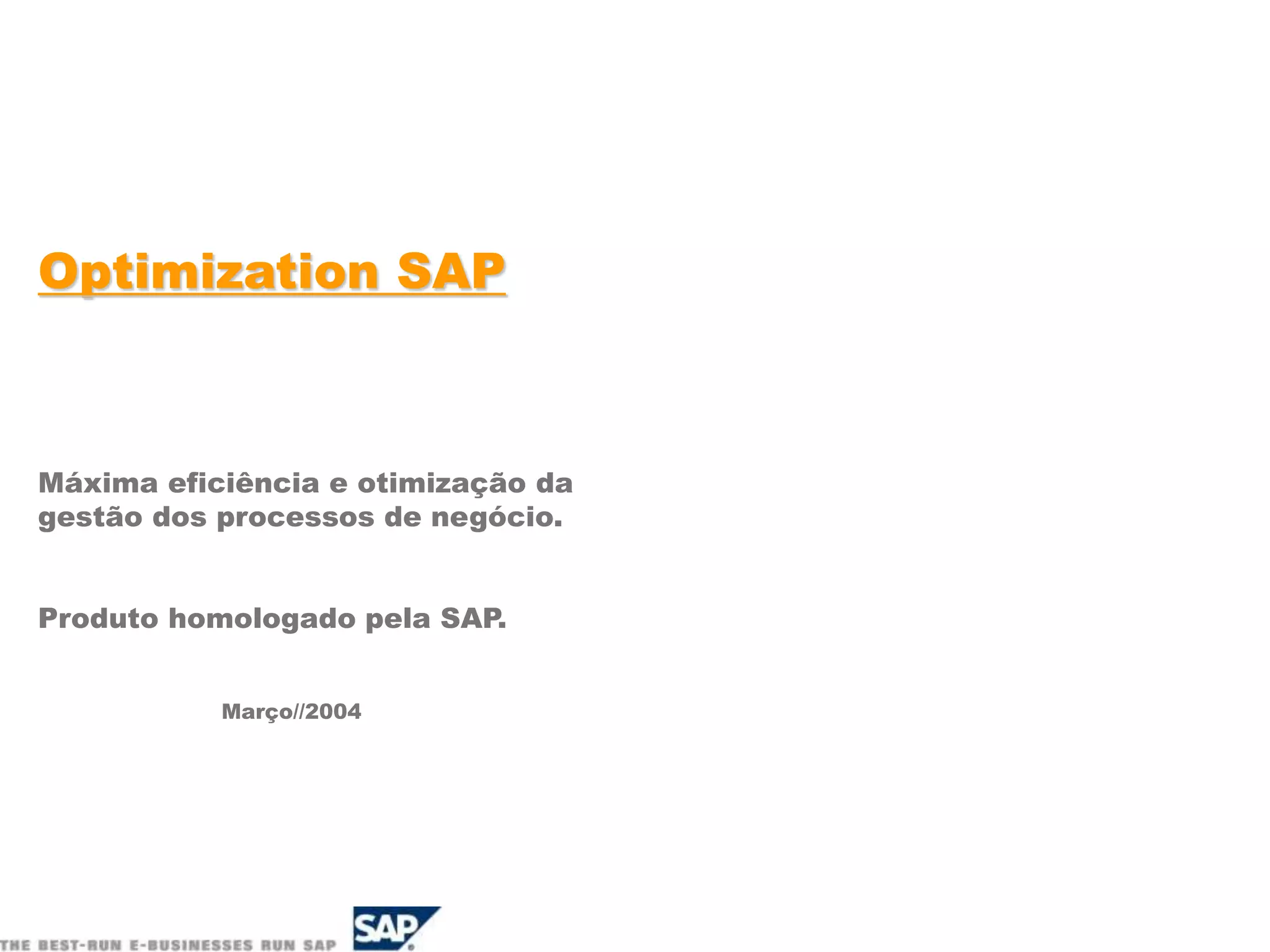 Optimization SAP

Máxima eficiência e otimização da gestão dos processos de negócio.

Produto homologado pela SAP.

Março//2004

THE BEST-RUN E-BUSINESSES RUN SAP

SAP